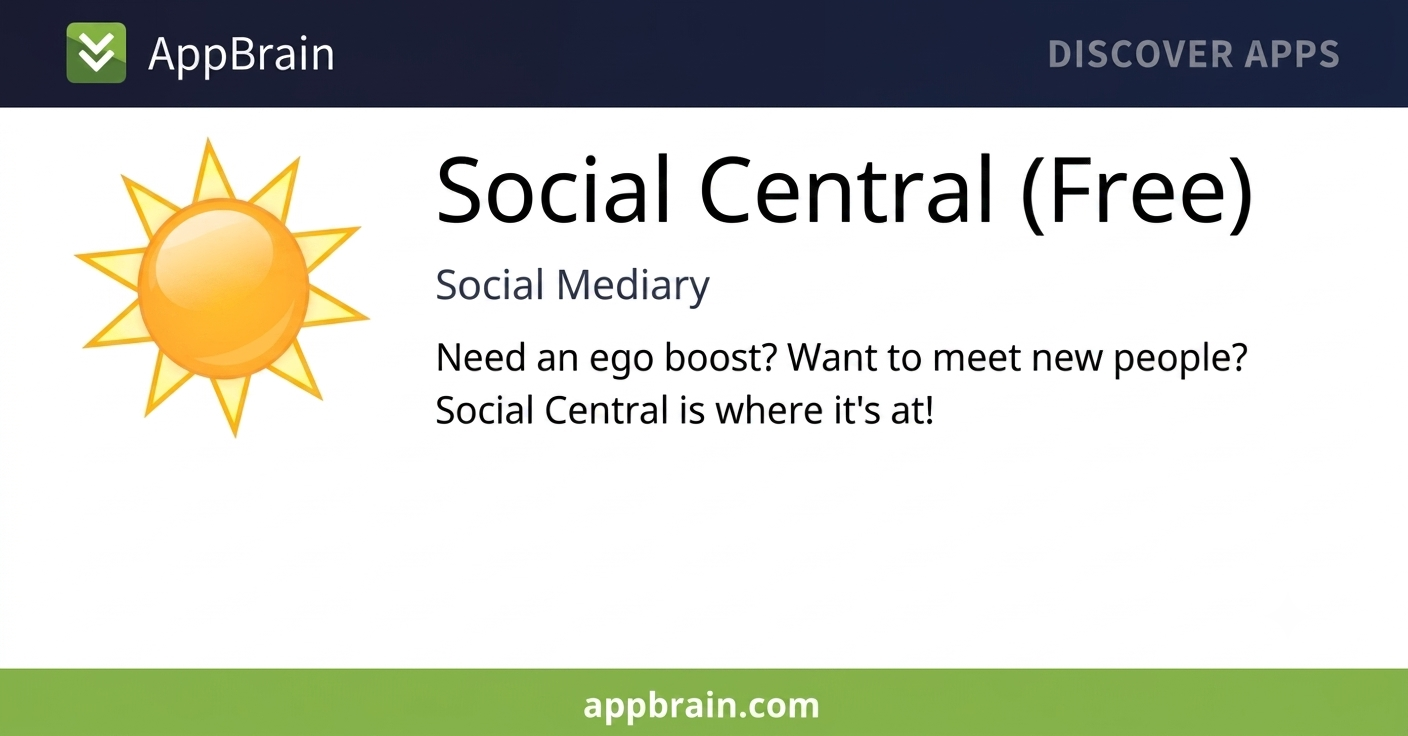 AppBrain

DISCOVER APPS

Social Central (Free)

Social Mediary

Need an ego boost? Want to meet new people? Social Central is where it's at!

appbrain.com